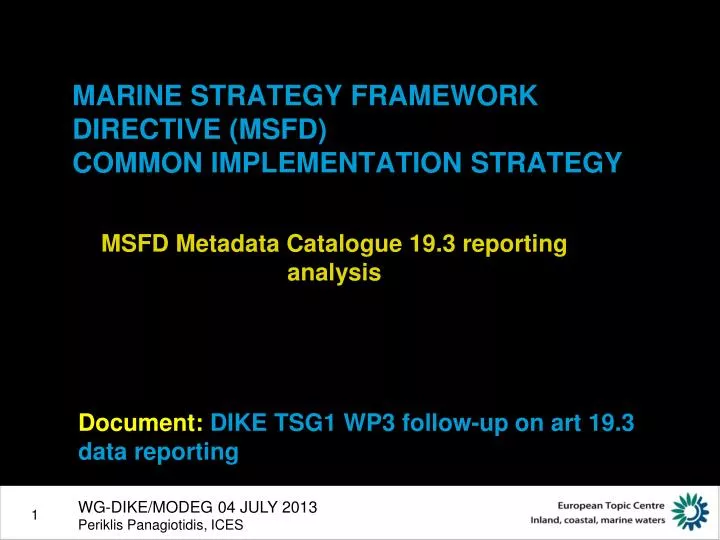 MARINE STRATEGY FRAMEWORK DIRECTIVE (MSFD)
COMMON IMPLEMENTATION STRATEGY

MSFD Metadata Catalogue 19.3 reporting analysis

Document: DIKE TSG1 WP3 follow-up on art 19.3 data reporting

1

WG-DIKE/MODEG 04 JULY 2013
Periklis Panagiotidis, ICES

European Topic Centre
Inland, coastal, marine waters